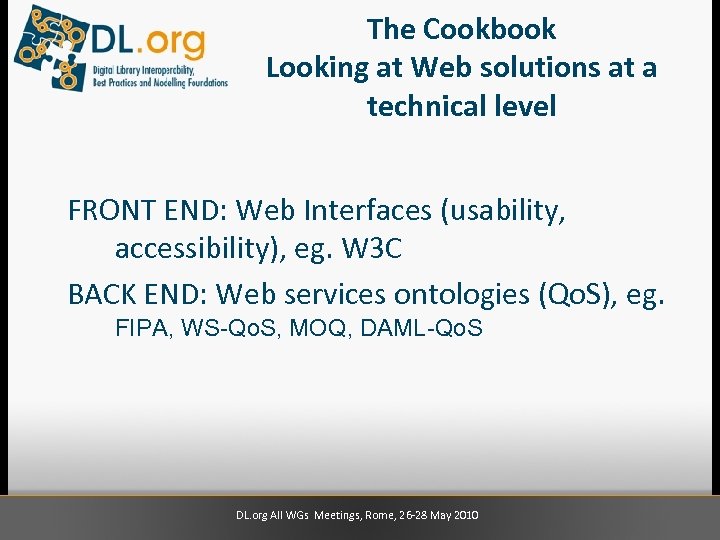 DL.org
Digital Library Interoperability, Best Practices and Modelling Foundations

The Cookbook
Looking at Web solutions at a technical level

FRONT END: Web Interfaces (usability, accessibility), eg. W3C

BACK END: Web services ontologies (QoS), eg. FIPA, WS-QoS, MOQ, DAML-QoS

DL.org All WGs Meetings, Rome, 26-28 May 2010